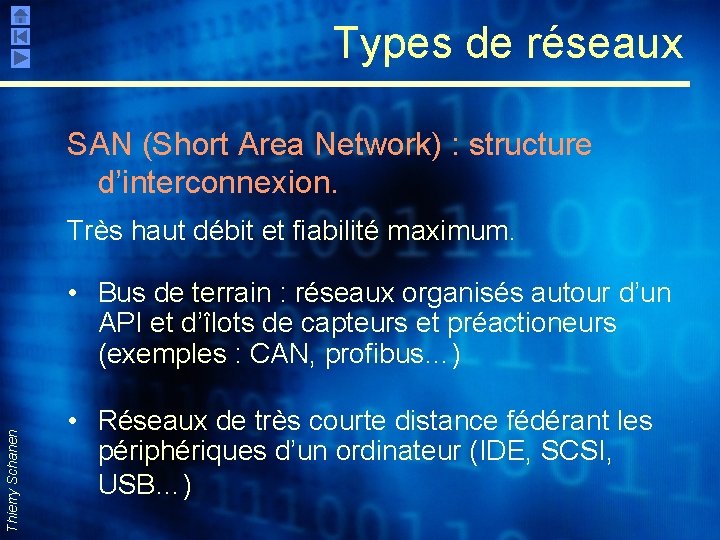 Types de réseaux

SAN (Short Area Network) : structure d'interconnexion.

Très haut débit et fiabilité maximum.

• Bus de terrain : réseaux organisés autour d'un API et d'îlots de capteurs et préactioneurs (exemples : CAN, profibus…)

• Réseaux de très courte distance fédérant les périphériques d'un ordinateur (IDE, SCSI, USB…)

Thierry Schanen